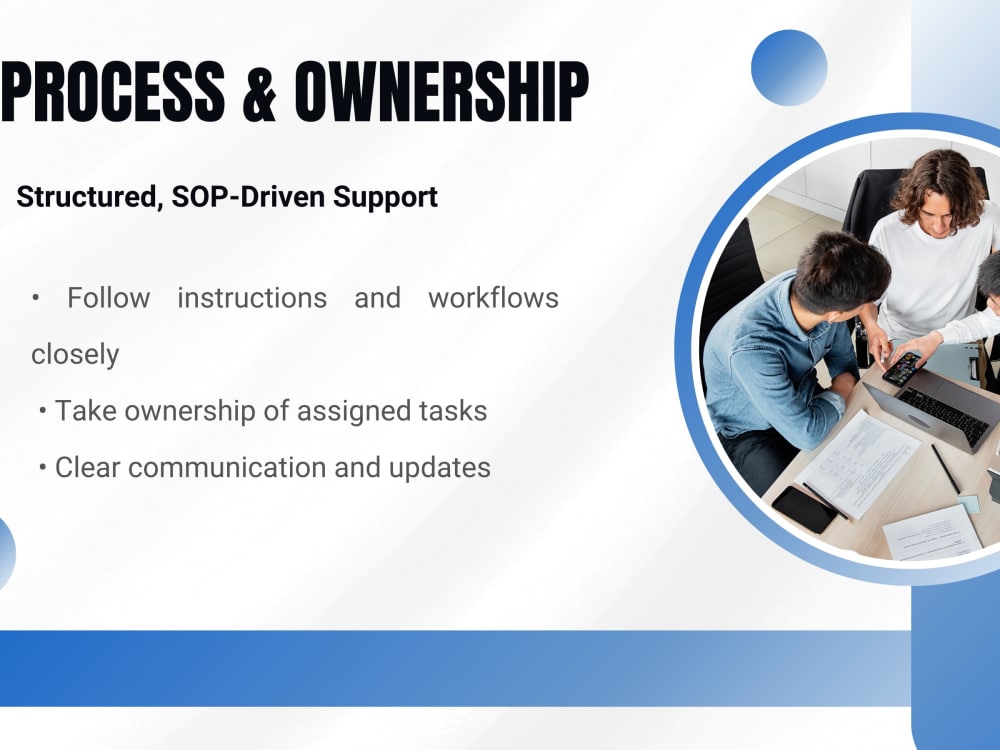 PROCESS & OWNERSHIP

Structured, SOP-Driven Support

• Follow instructions and workflows closely

• Take ownership of assigned tasks

• Clear communication and updates